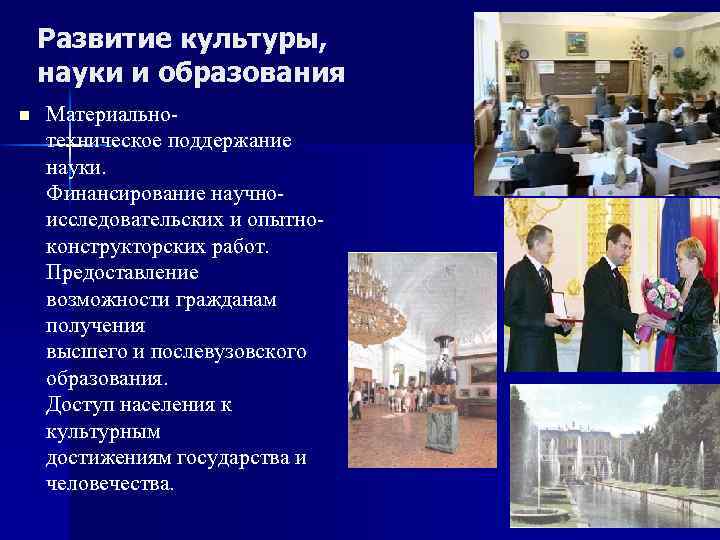 Развитие культуры, науки и образования

Материально-техническое поддержание науки. Финансирование научно-исследовательских и опытно-конструкторских работ. Предоставление возможности гражданам получения высшего и послевузовского образования. Доступ населения к культурным достижениям государства и человечества.